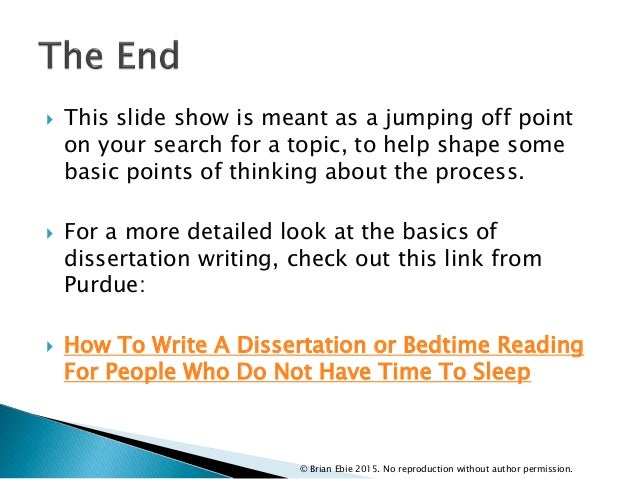 The End

This slide show is meant as a jumping off point on your search for a topic, to help shape some basic points of thinking about the process.

For a more detailed look at the basics of dissertation writing, check out this link from Purdue:

How To Write A Dissertation or Bedtime Reading For People Who Do Not Have Time To Sleep

© Brian Ebie 2015. No reproduction without author permission.